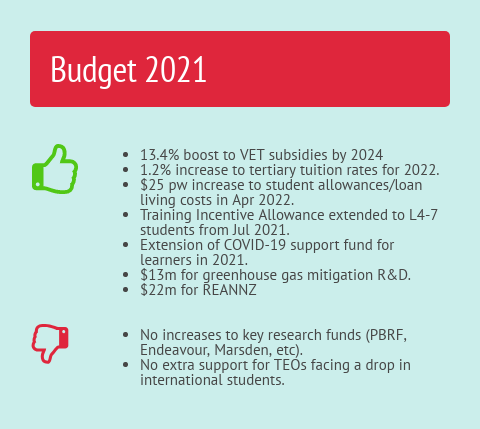 Budget 2021

- 13.4% boost to VET subsidies by 2024
- 1.2% increase to tertiary tuition rates for 2022.
- \$25 pw increase to student allowances/loan living costs in Apr 2022.
- Training Incentive Allowance extended to L4-7 students from Jul 2021.
- Extension of COVID-19 support fund for learners in 2021.
- \$13m for greenhouse gas mitigation R&D.
- \$22m for REANNZ

- No increases to key research funds (PBRF, Endeavour, Marsden, etc).
- No extra support for TEOs facing a drop in international students.